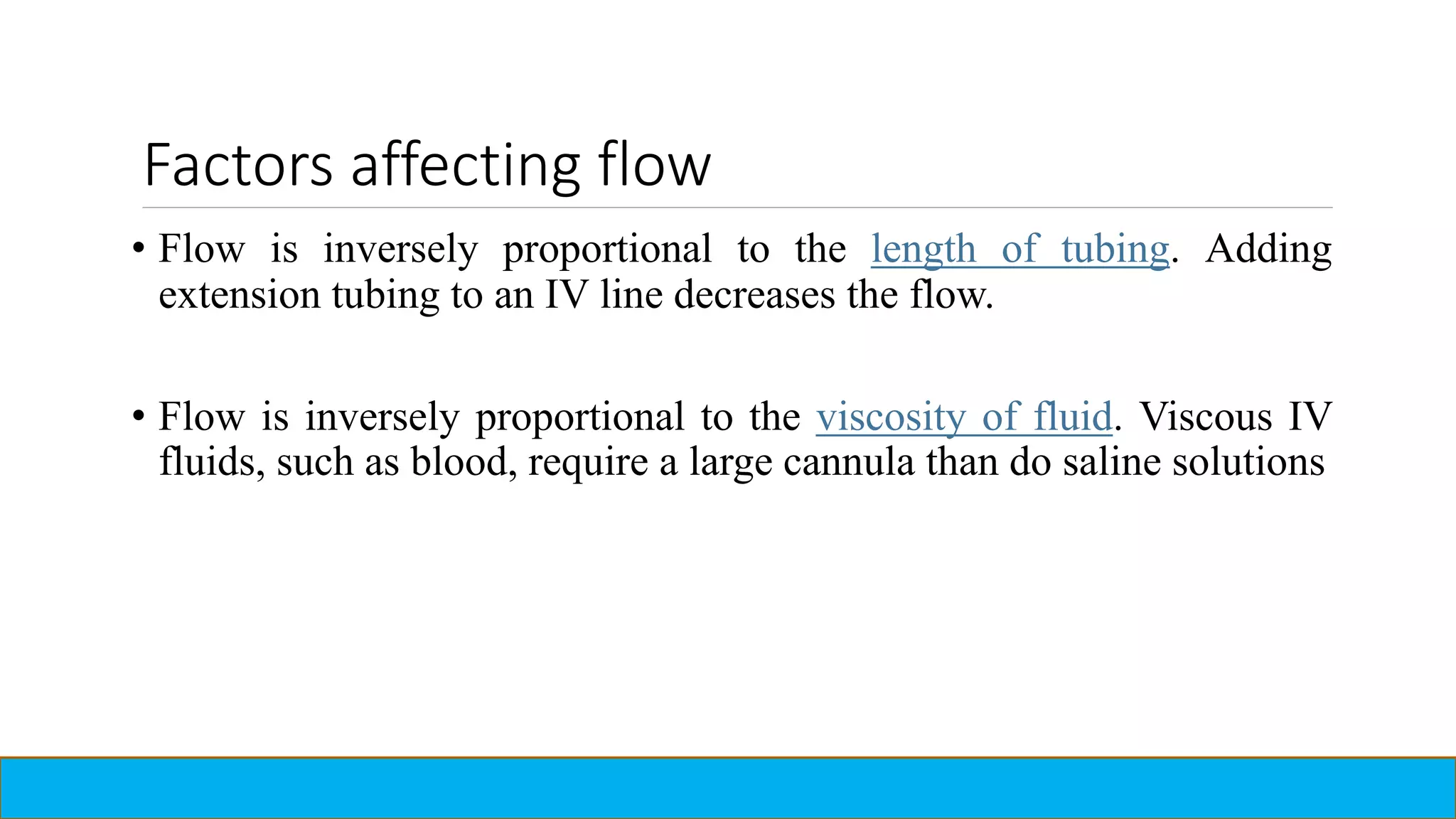 Factors affecting flow

• Flow is inversely proportional to the length of tubing. Adding extension tubing to an IV line decreases the flow.

• Flow is inversely proportional to the viscosity of fluid. Viscous IV fluids, such as blood, require a large cannula than do saline solutions